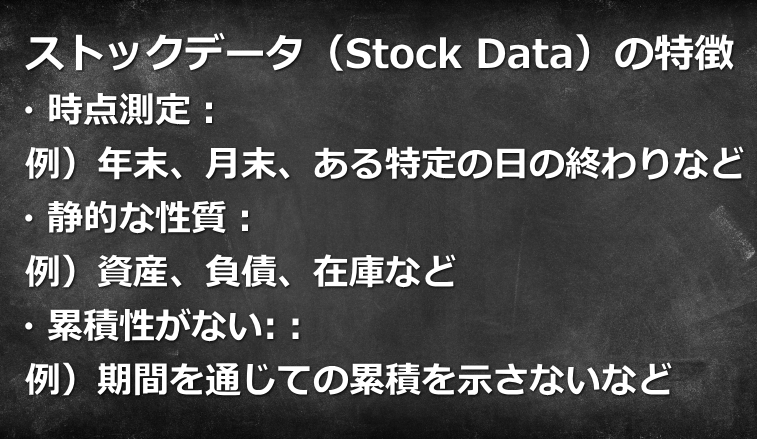 ストックデータ（Stock Data）の特徴

・時点測定：

例）年末、月末、ある特定の日の終わりなど

・静的な性質：

例）資産、負債、在庫など

・累積性がない:：

例）期間を通じての累積を示さないなど